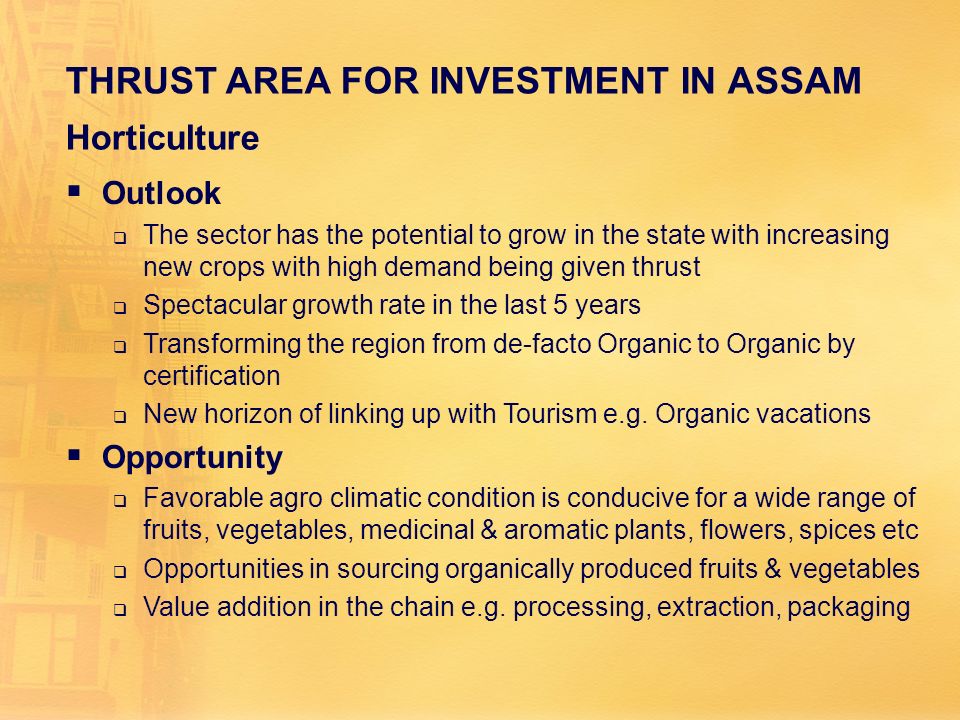 THRUST AREA FOR INVESTMENT IN ASSAM

Horticulture

▪ Outlook

❑ The sector has the potential to grow in the state with increasing new crops with high demand being given thrust

❑ Spectacular growth rate in the last 5 years

❑ Transforming the region from de-facto Organic to Organic by certification

❑ New horizon of linking up with Tourism e.g. Organic vacations

▪ Opportunity

❑ Favorable agro climatic condition is conducive for a wide range of fruits, vegetables, medicinal & aromatic plants, flowers, spices etc

❑ Opportunities in sourcing organically produced fruits & vegetables

❑ Value addition in the chain e.g. processing, extraction, packaging